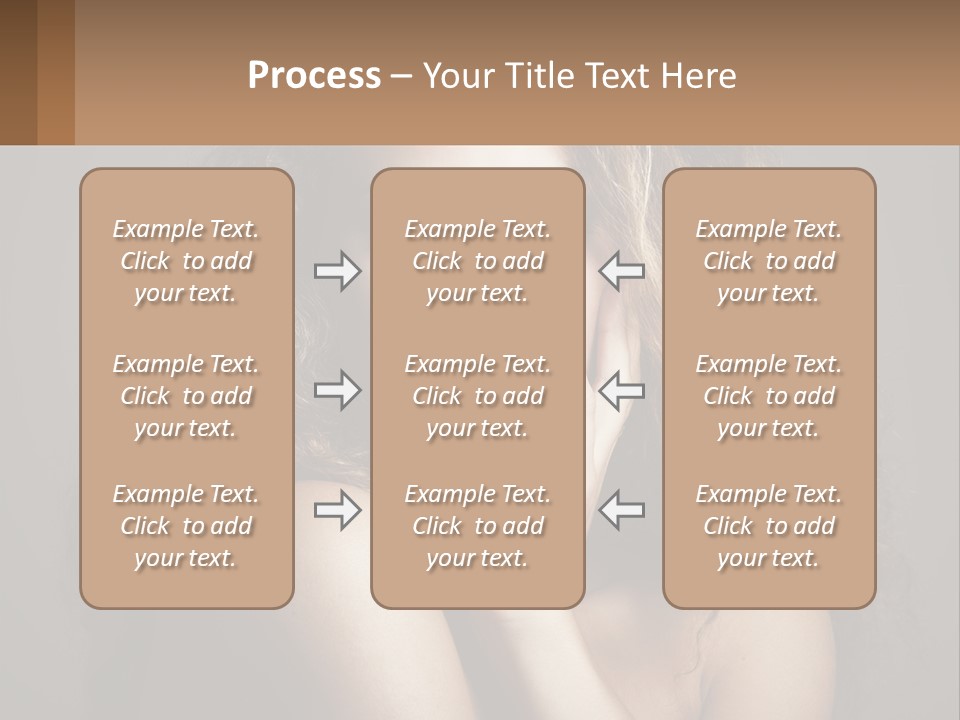 Process – Your Title Text Here

Example Text. Click to add your text.

Example Text. Click to add your text.

Example Text. Click to add your text.

Example Text. Click to add your text.

Example Text. Click to add your text.

Example Text. Click to add your text.

Example Text. Click to add your text.

Example Text. Click to add your text.

Example Text. Click to add your text.